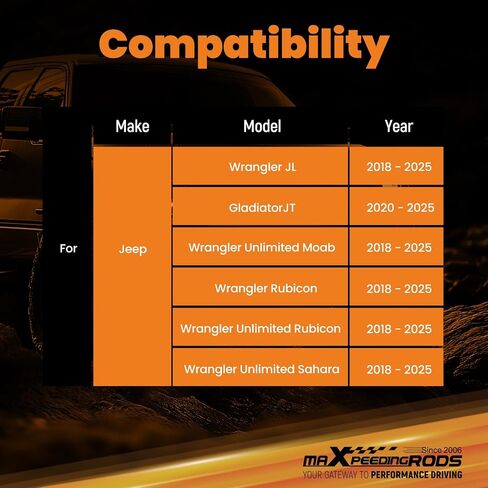 Compatibility

|  | Make | Model | Year |
|---|---|---|---|
| For | Jeep | Wrangler JL | 2018 - 2025 |
|  |  | GladiatorJT | 2020 - 2025 |
|  |  | Wrangler Unlimited Moab | 2018 - 2025 |
|  |  | Wrangler Rubicon | 2018 - 2025 |
|  |  | Wrangler Unlimited Rubicon | 2018 - 2025 |
|  |  | Wrangler Unlimited Sahara | 2018 - 2025 |

Since 2006
maXpeedingRODS
YOUR GATEWAY TO PERFORMANCE DRIVING